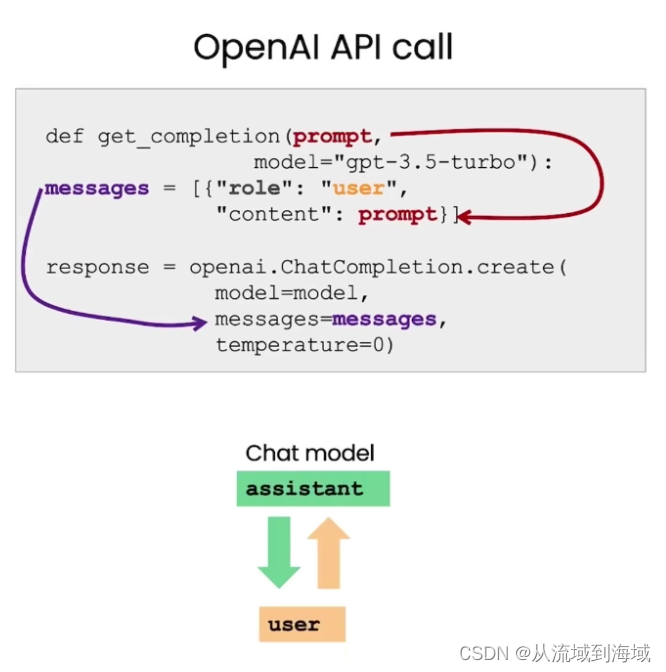 OpenAI API call

def get_completion(prompt,
                   model="gpt-3.5-turbo"):
messages = [{"role": "user",
             "content": prompt}]

response = openai.ChatCompletion.create(
             model=model,
             messages=messages,
             temperature=0)

Chat model

assistant

user

CSDN @从流域到海域